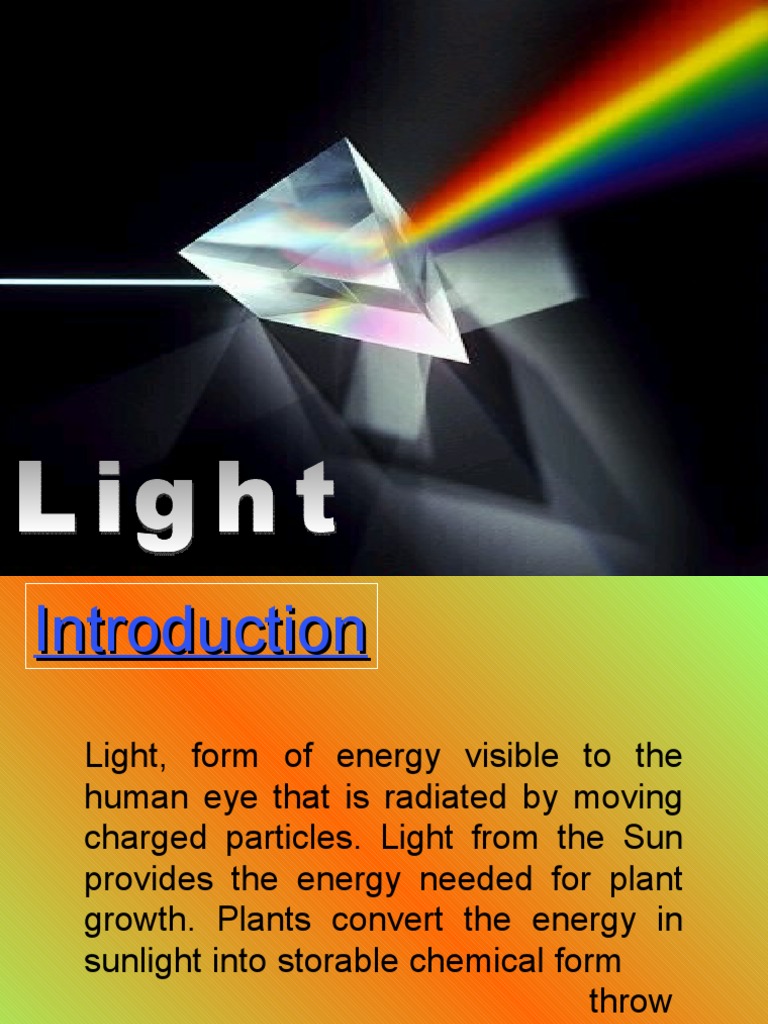 Light

Introduction

Light, form of energy visible to the human eye that is radiated by moving charged particles. Light from the Sun provides the energy needed for plant growth. Plants convert the energy in sunlight into storable chemical form throw